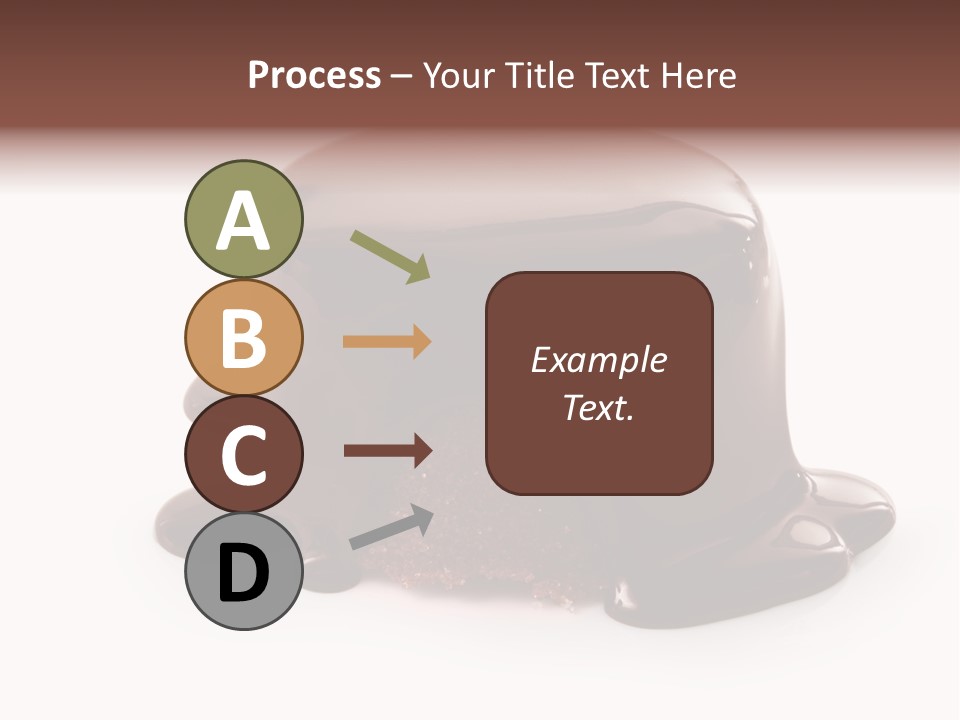 Process – Your Title Text Here

A

B

C

D

Example Text.